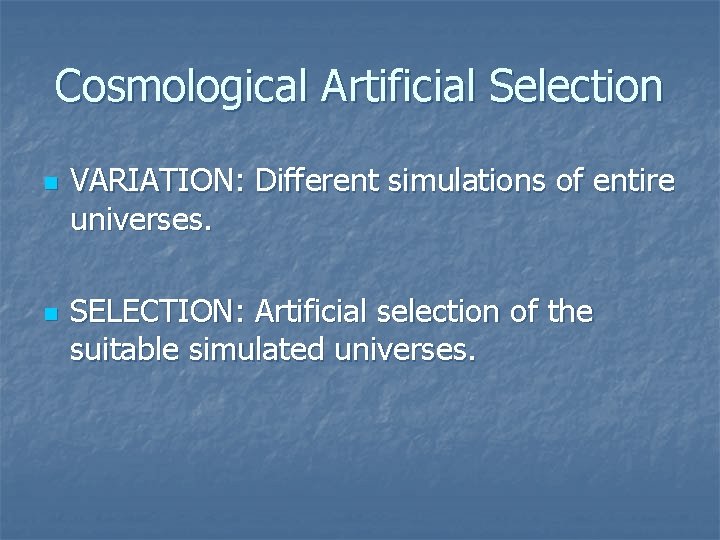 Cosmological Artificial Selection

VARIATION: Different simulations of entire universes.

SELECTION: Artificial selection of the suitable simulated universes.